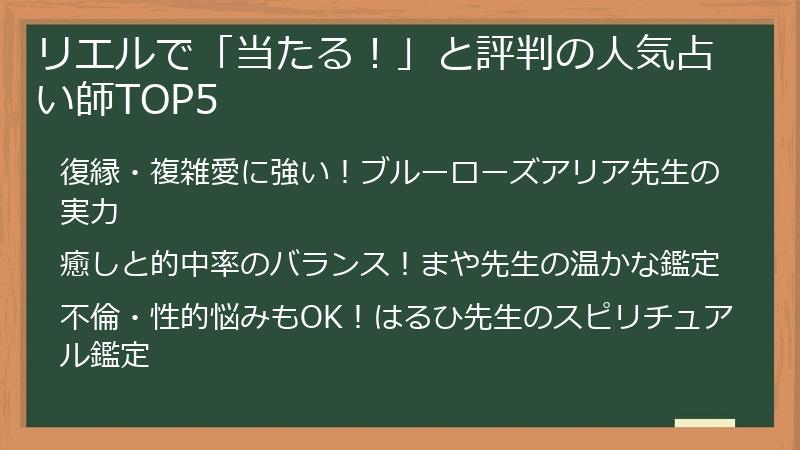 リエルで「当たる！」と評判の人気占い師TOP5

復縁・複雑愛に強い！ブルーローズアリア先生の実力

癒しと的中率のバランス！まや先生の温かな鑑定

不倫・性的悩みもOK！はるひ先生のスピリチュアル鑑定